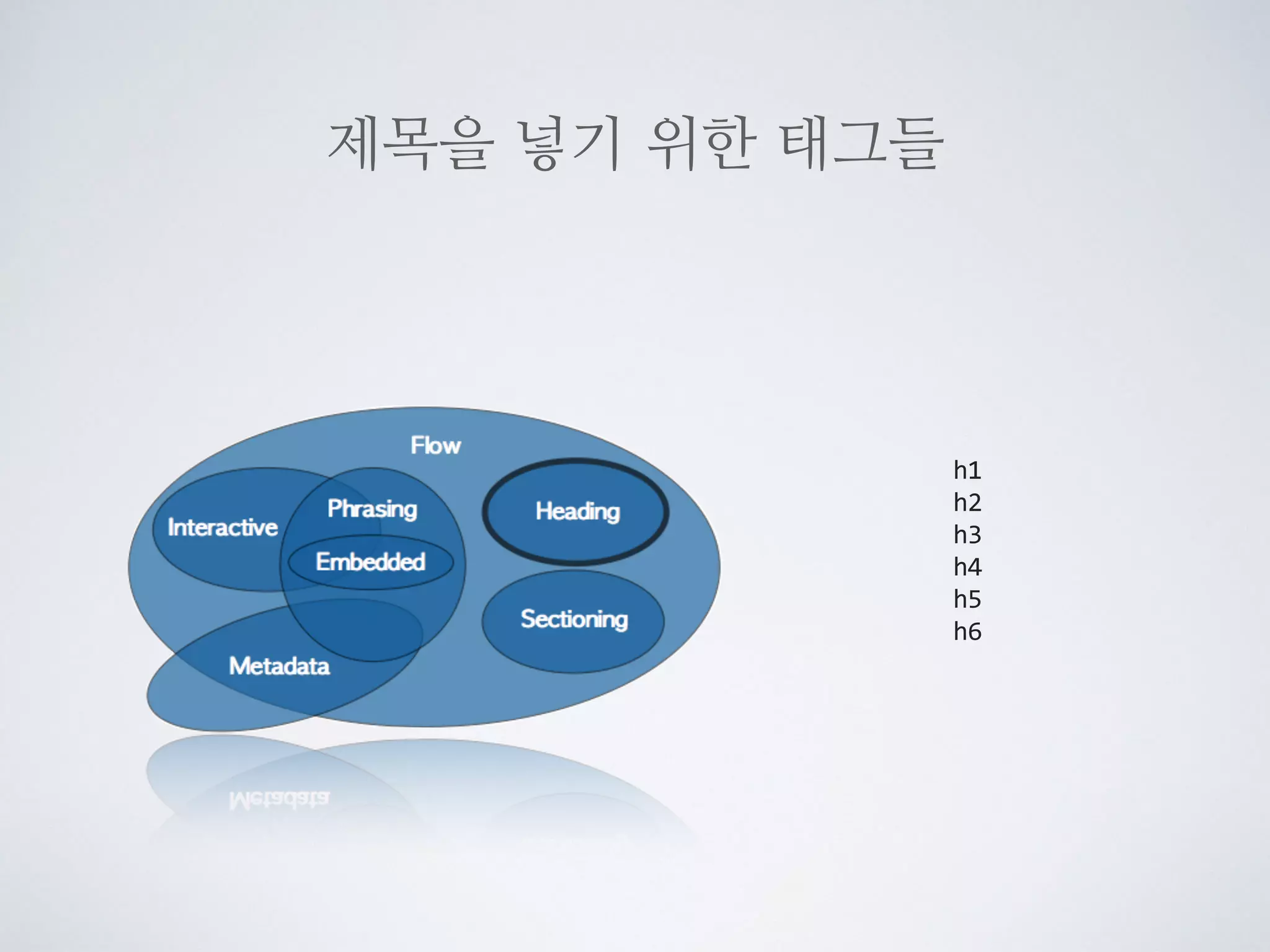 제목을 넣기 위한 태그들

Flow
Interactive
Phrasing
Embedded
Heading
Sectioning
Metadata

h1
h2
h3
h4
h5
h6